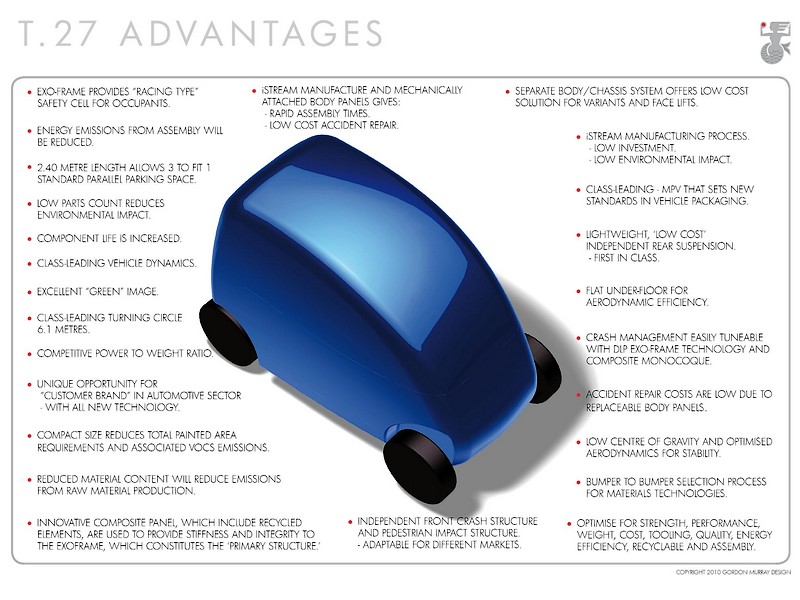 T.27 ADVANTAGES

• EXO-FRAME PROVIDES "RACING TYPE" SAFETY CELL FOR OCCUPANTS.

• ENERGY EMISSIONS FROM ASSEMBLY WILL BE REDUCED.

• 2.40 METRE LENGTH ALLOWS 3 TO FIT 1 STANDARD PARALLEL PARKING SPACE.

• LOW PARTS COUNT REDUCES ENVIRONMENTAL IMPACT.

• COMPONENT LIFE IS INCREASED.

• CLASS-LEADING VEHICLE DYNAMICS.

• EXCELLENT "GREEN" IMAGE.

• CLASS-LEADING TURNING CIRCLE 6.1 METRES.

• COMPETITIVE POWER TO WEIGHT RATIO.

• UNIQUE OPPORTUNITY FOR "CUSTOMER BRAND" IN AUTOMOTIVE SECTOR - WITH ALL NEW TECHNOLOGY.

• COMPACT SIZE REDUCES TOTAL PAINTED AREA REQUIREMENTS AND ASSOCIATED VOCS EMISSIONS.

• REDUCED MATERIAL CONTENT WILL REDUCE EMISSIONS FROM RAW MATERIAL PRODUCTION.

• INNOVATIVE COMPOSITE PANEL, WHICH INCLUDE RECYCLED ELEMENTS, ARE USED TO PROVIDE STIFFNESS AND INTEGRITY TO THE EXOFRAME, WHICH CONSTITUTES THE 'PRIMARY STRUCTURE.'

• iSTREAM MANUFACTURE AND MECHANICALLY ATTACHED BODY PANELS GIVES:
- RAPID ASSEMBLY TIMES.
- LOW COST ACCIDENT REPAIR.

• INDEPENDENT FRONT CRASH STRUCTURE AND PEDESTRIAN IMPACT STRUCTURE.
- ADAPTABLE FOR DIFFERENT MARKETS.

• SEPARATE BODY/CHASSIS SYSTEM OFFERS LOW COST SOLUTION FOR VARIANTS AND FACE LIFTS.

• iSTREAM MANUFACTURING PROCESS.
- LOW INVESTMENT.
- LOW ENVIRONMENTAL IMPACT.

• CLASS-LEADING - MPV THAT SETS NEW STANDARDS IN VEHICLE PACKAGING.

• LIGHTWEIGHT, 'LOW COST' INDEPENDENT REAR SUSPENSION.
- FIRST IN CLASS.

• FLAT UNDER-FLOOR FOR AERODYNAMIC EFFICIENCY.

• CRASH MANAGEMENT EASILY TUNEABLE WITH DLP EXO-FRAME TECHNOLOGY AND COMPOSITE MONOCOQUE.

• ACCIDENT REPAIR COSTS ARE LOW DUE TO REPLACEABLE BODY PANELS.

• LOW CENTRE OF GRAVITY AND OPTIMISED AERODYNAMICS FOR STABILITY.

• BUMPER TO BUMPER SELECTION PROCESS FOR MATERIALS TECHNOLOGIES.

• OPTIMISE FOR STRENGTH, PERFORMANCE, WEIGHT, COST, TOOLING, QUALITY, ENERGY EFFICIENCY, RECYCLABLE AND ASSEMBLY.

COPYRIGHT 2010 GORDON MURRAY DESIGN